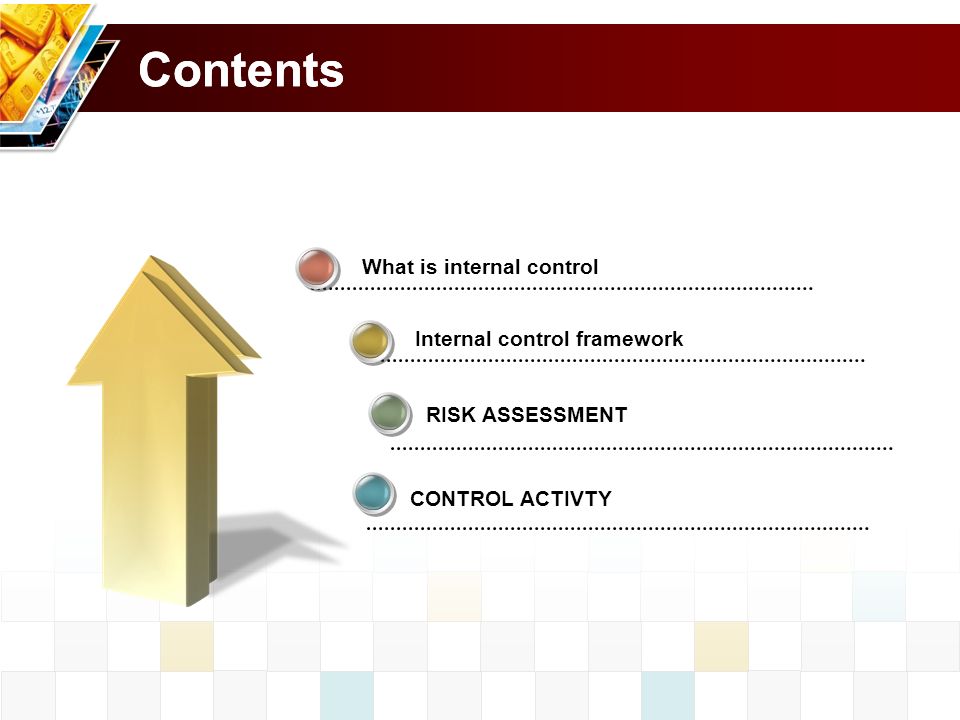 Contents

What is internal control

Internal control framework

RISK ASSESSMENT

CONTROL ACTIVTY